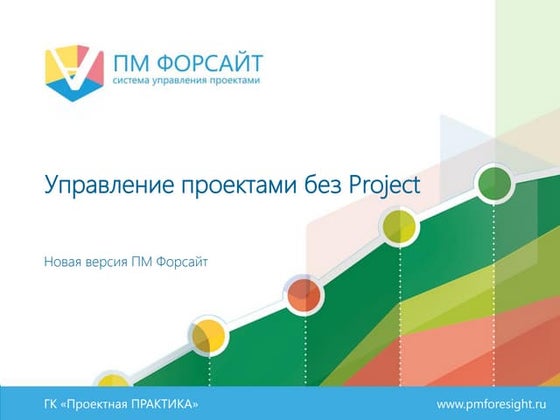 ПМ ФОРСАЙТ
система управления проектами

Управление проектами без Project

Новая версия ПМ Форсайт

ГК «Проектная ПРАКТИКА»

www.pmforesight.ru